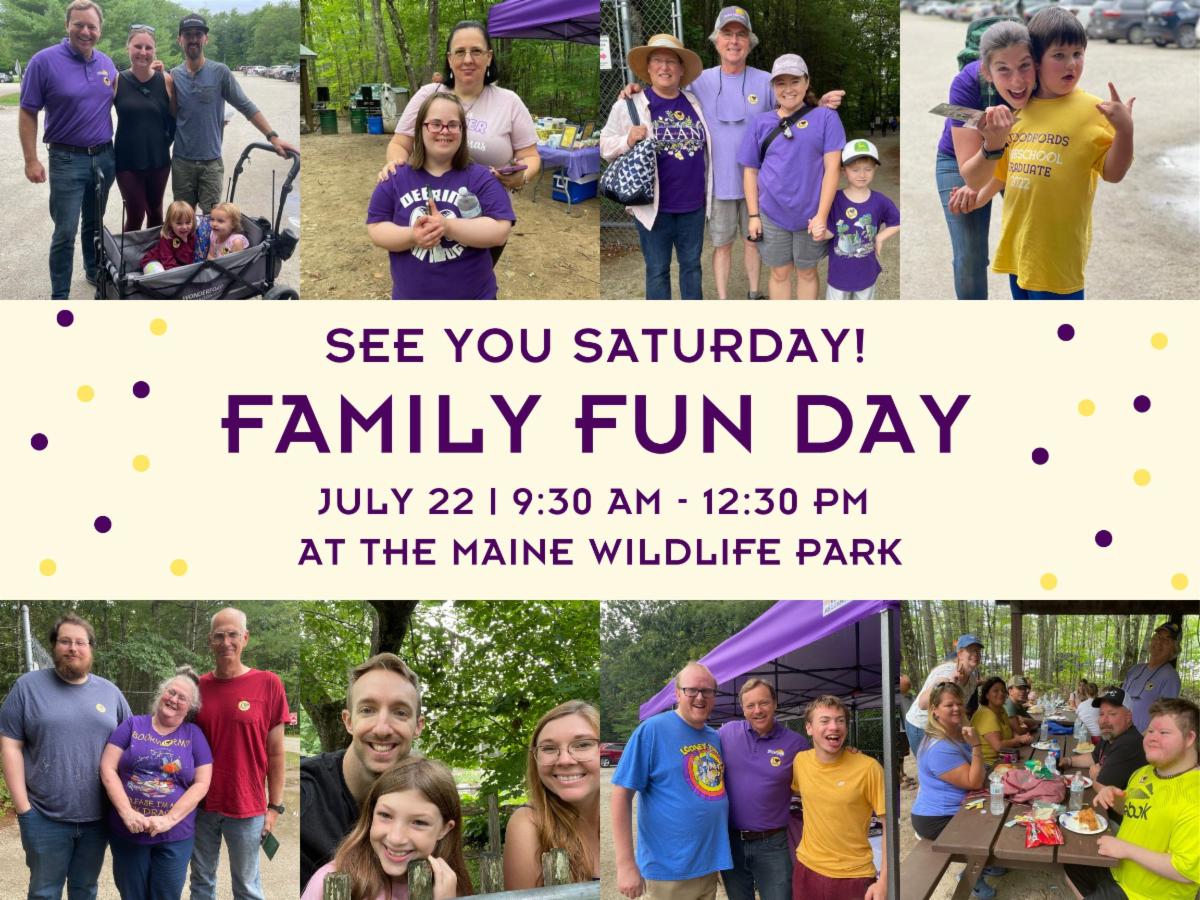 SEE YOU SATURDAY!
FAMILY FUN DAY
JULY 22 | 9:30 AM - 12:30 PM
AT THE MAINE WILDLIFE PARK